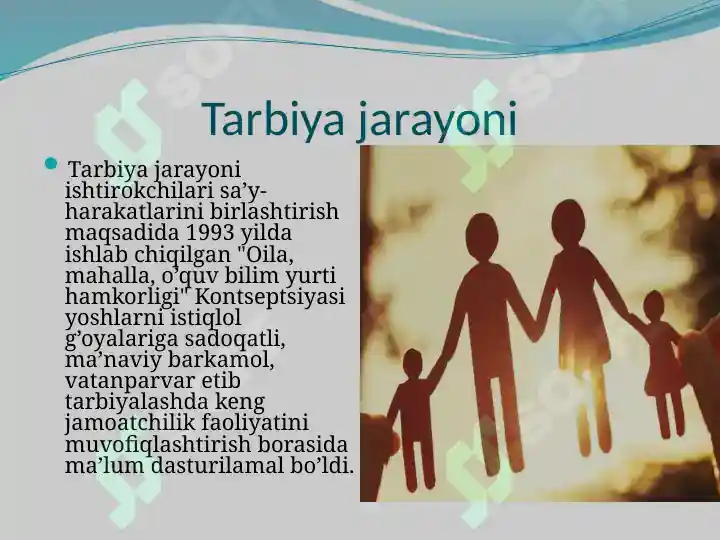 Tarbiya jarayoni

Tarbiya jarayoni ishtirokchilari sa’y-harakatlarini birlashtirish maqsadida 1993 yilda ishlab chiqilgan "Oila, mahalla, o’quv bilim yurti hamkorligi" Kontseptsiyasi yoshlarni istiqlol g’oyalariga sadoqatli, ma’naviy barkamol, vatanparvar etib tarbiyalashda keng jamoatchilik faoliyatini muvofiqlashtirish borasida ma’lum dasturilamal bo’ldi.